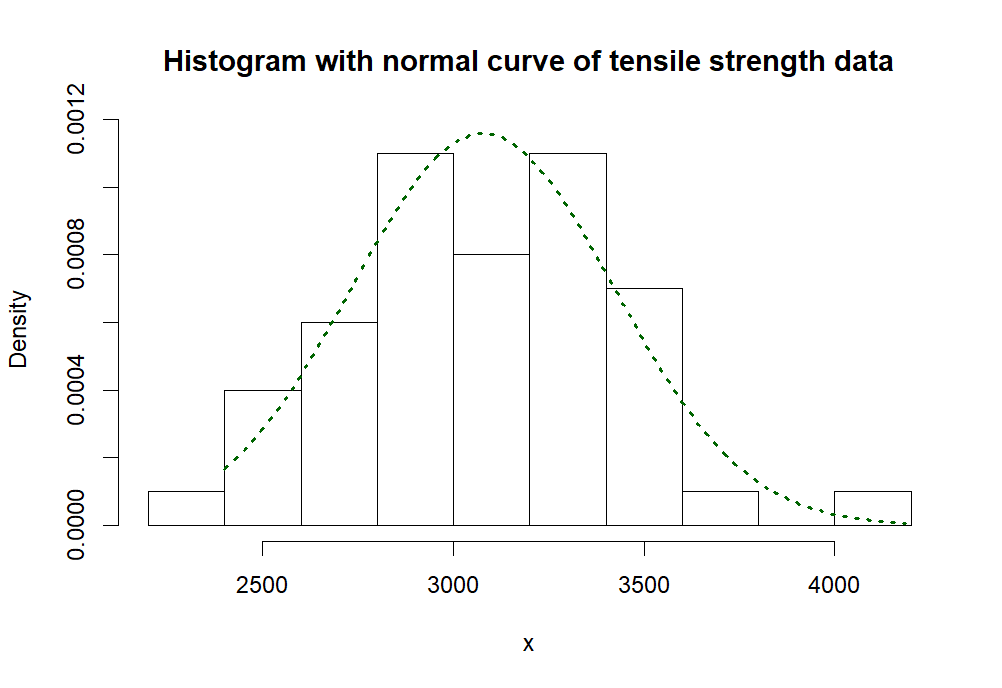 Histogram with normal curve of tensile strength data

Density

0.0000
0.0004
0.0008
0.0012

2500
3000
3500
4000

x